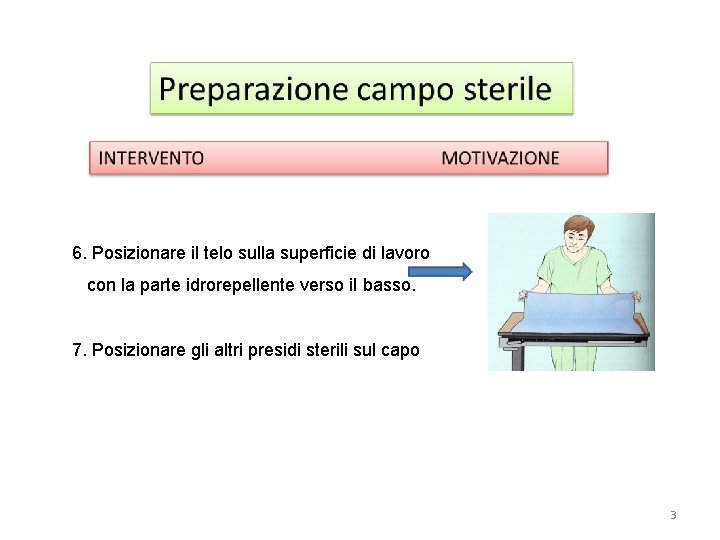 Preparazione campo sterile

INTERVENTO MOTIVAZIONE

6. Posizionare il telo sulla superficie di lavoro con la parte idrorepellente verso il basso.

7. Posizionare gli altri presidi sterili sul capo

3